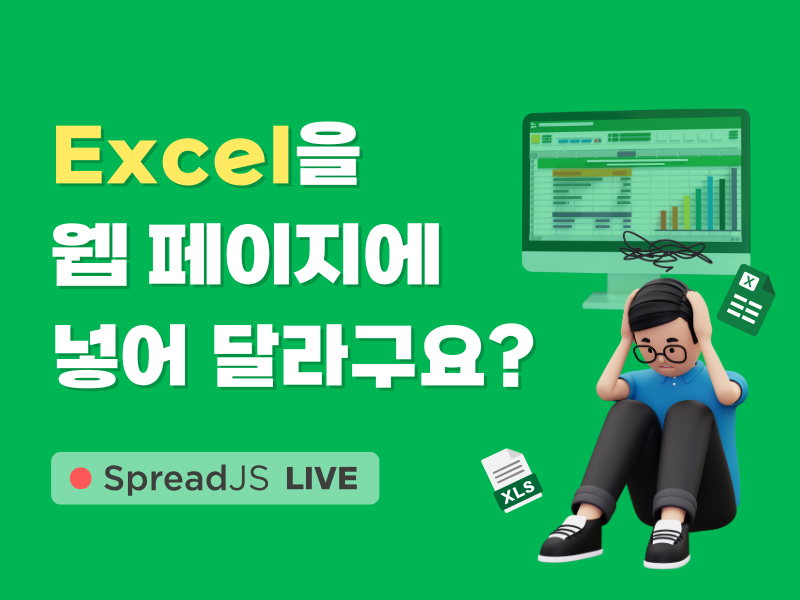 Excel을
웹 페이지에
넣어 달라구요?

SpreadJS LIVE

X

XLS